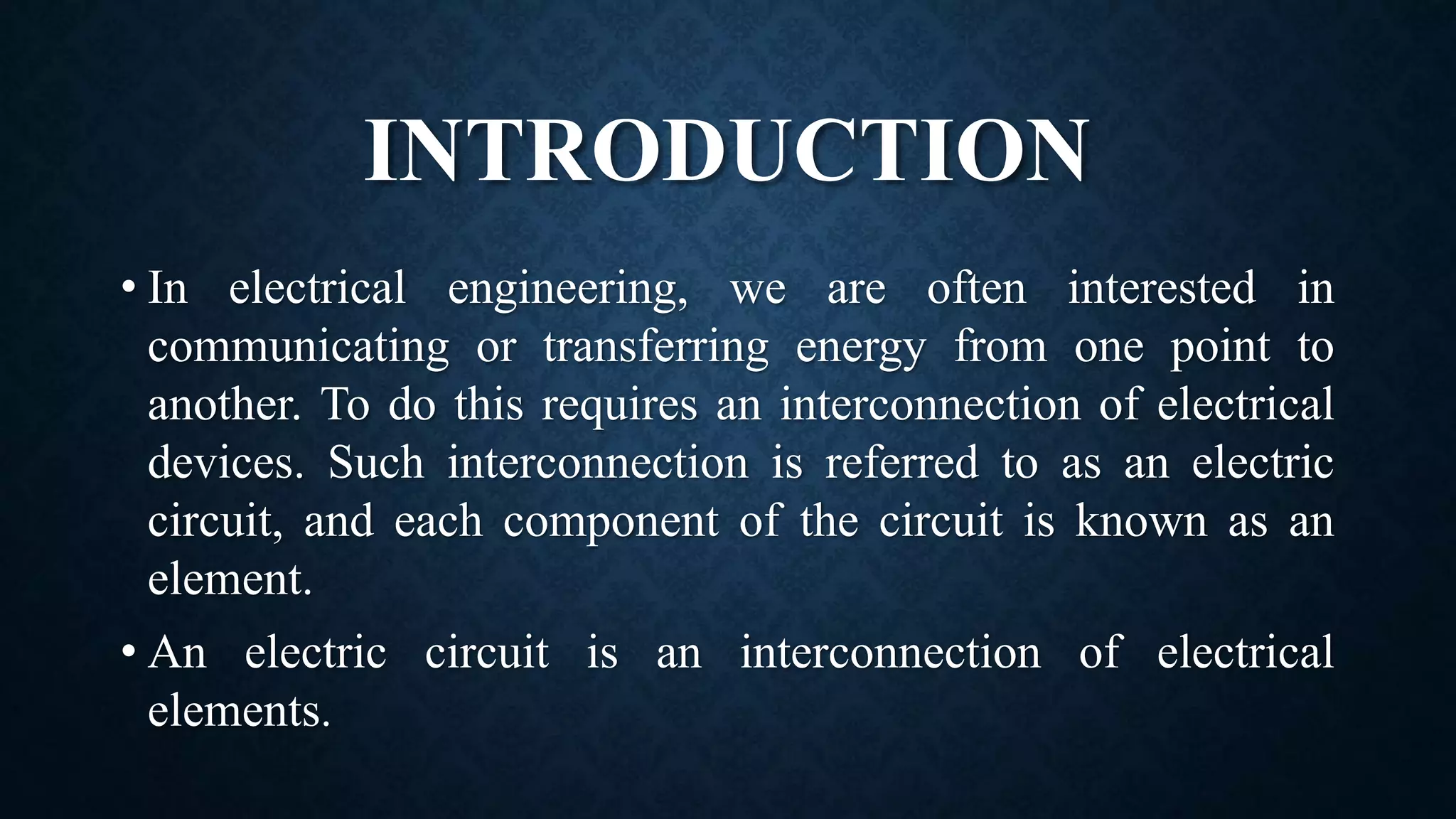 INTRODUCTION

• In electrical engineering, we are often interested in communicating or transferring energy from one point to another. To do this requires an interconnection of electrical devices. Such interconnection is referred to as an electric circuit, and each component of the circuit is known as an element.

• An electric circuit is an interconnection of electrical elements.